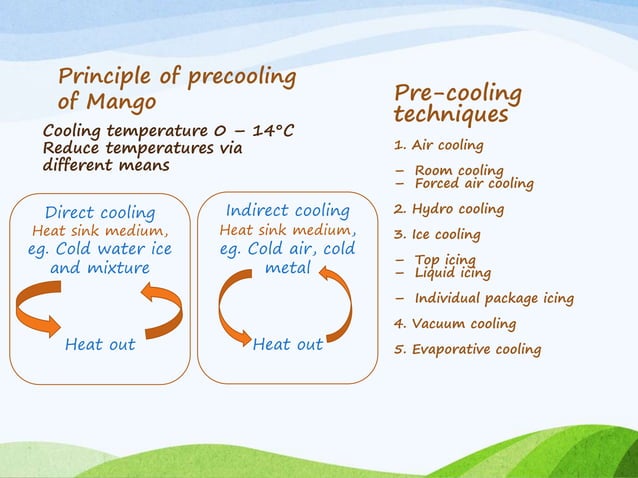 Principle of precooling of Mango

Cooling temperature 0 – 14°C
Reduce temperatures via different means

Direct cooling
Heat sink medium, eg. Cold water ice and mixture

Heat out

Indirect cooling
Heat sink medium, eg. Cold air, cold metal

Heat out

Pre-cooling techniques

1. Air cooling

– Room cooling
– Forced air cooling

2. Hydro cooling

3. Ice cooling

– Top icing
– Liquid icing

– Individual package icing

4. Vacuum cooling

5. Evaporative cooling